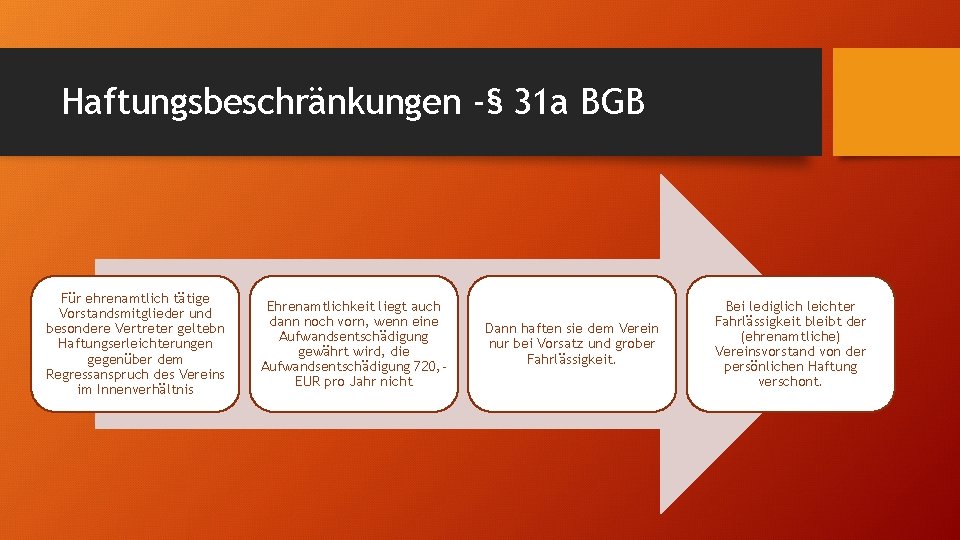 Haftungsbeschränkungen -§ 31a BGB

Für ehrenamtlich tätige Vorstandsmitglieder und besondere Vertreter geltebn Haftungserleichterungen gegenüber dem Regressanspruch des Vereins im Innenverhältnis

Ehrenamtlichkeit liegt auch dann noch vorn, wenn eine Aufwandsentschädigung gewährt wird, die Aufwandsentschädigung 720,- EUR pro Jahr nicht

Dann haften sie dem Verein nur bei Vorsatz und grober Fahrlässigkeit.

Bei lediglich leichter Fahrlässigkeit bleibt der (ehrenamtliche) Vereinsvorstand von der persönlichen Haftung verschont.